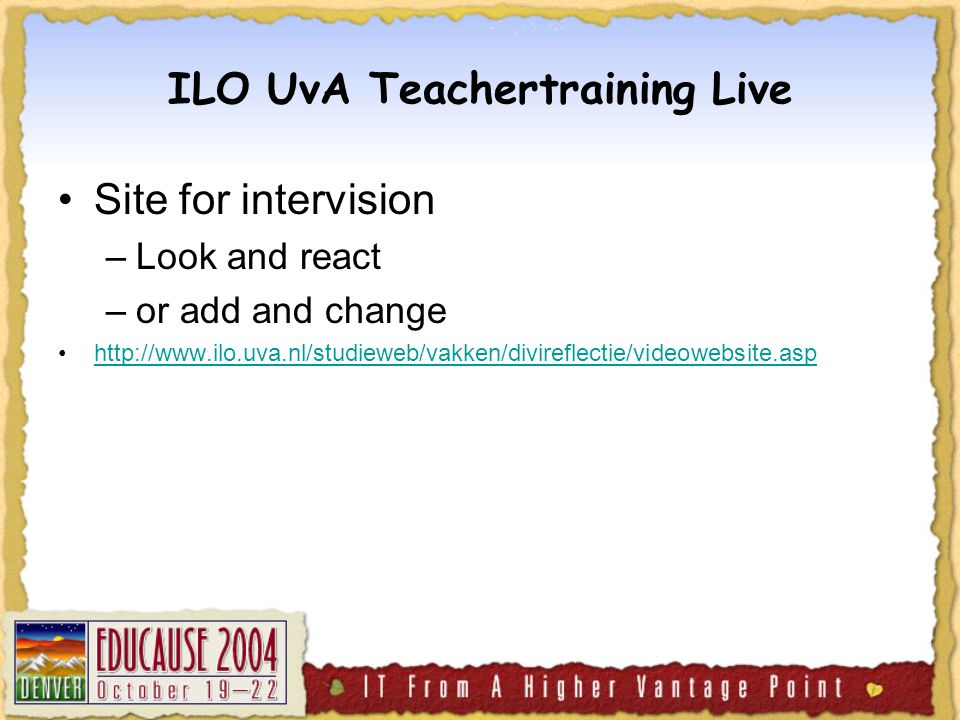 ILO UvA Teachertraining Live

• Site for intervision
– Look and react
– or add and change
• http://www.ilo.uva.nl/studieweb/vakken/divireflectie/videowebsite.asp

DENVER EDUCAUSE 2004 October 19–22

IT From A Higher Vantage Point